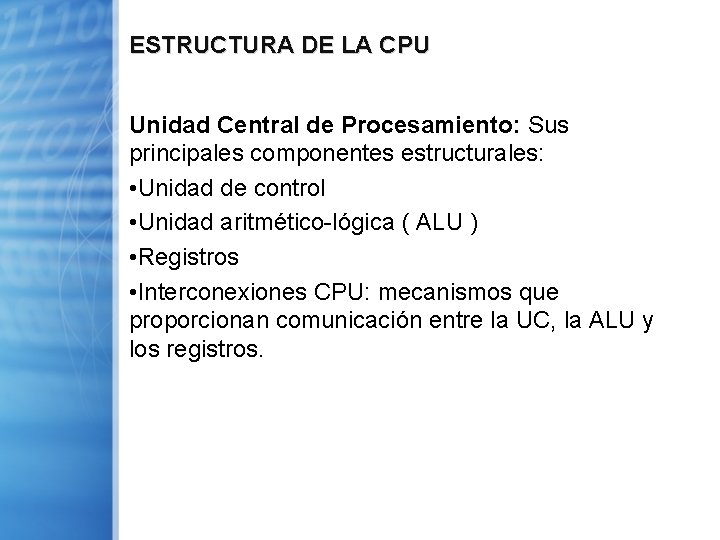 ESTRUCTURA DE LA CPU

Unidad Central de Procesamiento: Sus principales componentes estructurales:

•Unidad de control

•Unidad aritmético-lógica ( ALU )

•Registros

•Interconexiones CPU: mecanismos que proporcionan comunicación entre la UC, la ALU y los registros.